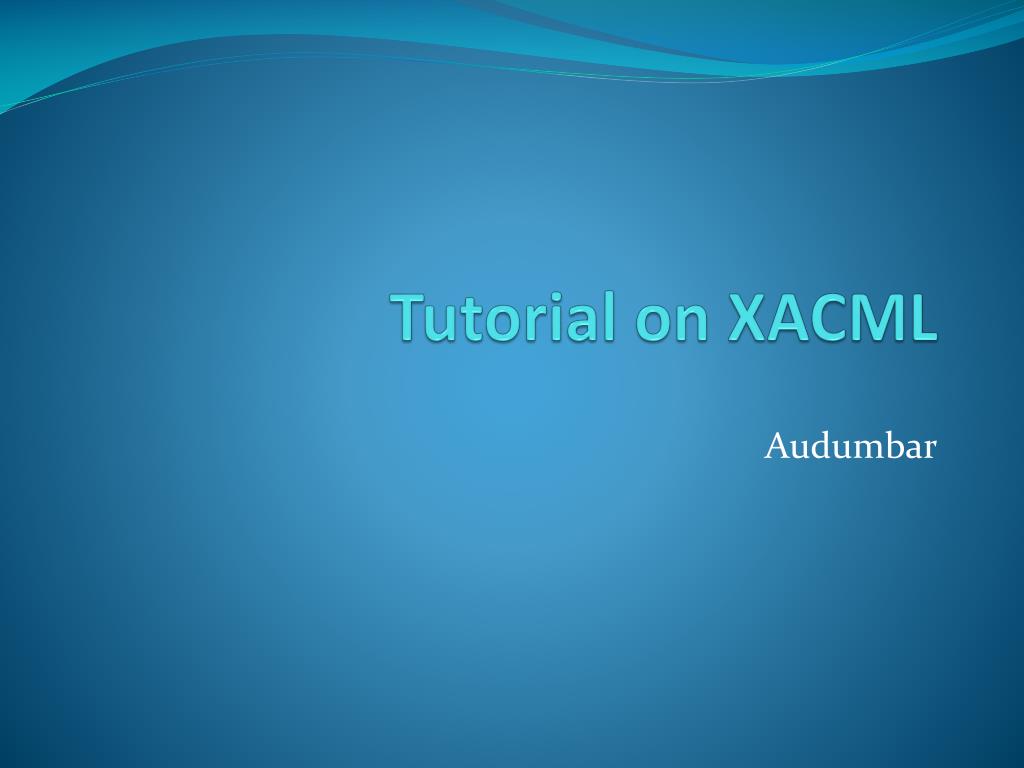 Tutorial on XACML

Audumbar